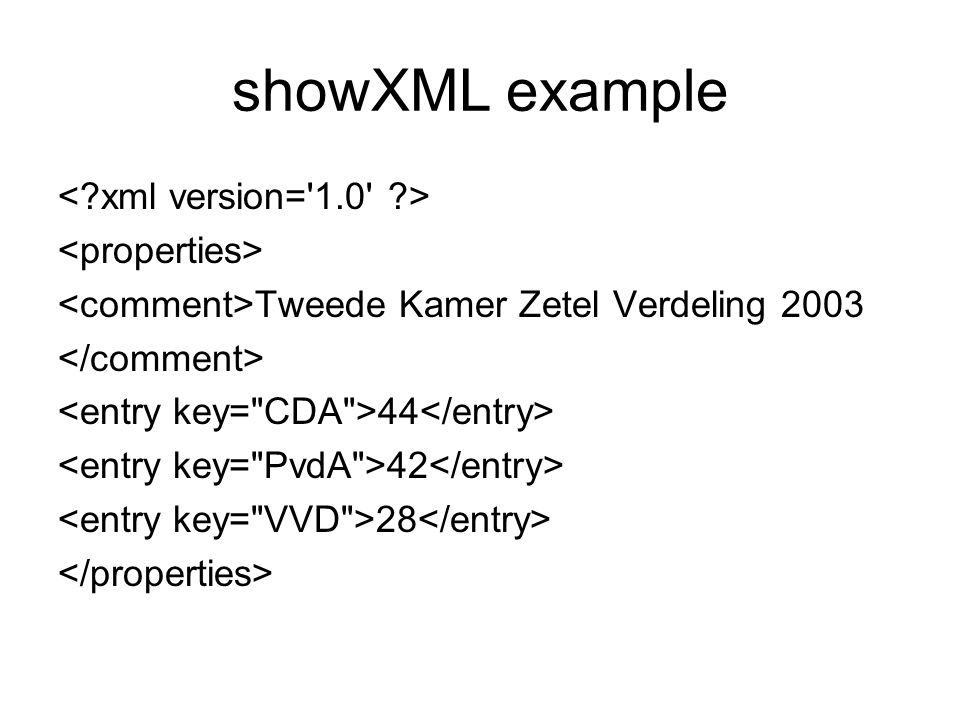 showXML example

<?xml version='1.0' ?>
<properties>
<comment>Tweede Kamer Zetel Verdeling 2003
</comment>
<entry key="CDA">44</entry>
<entry key="PvdA">42</entry>
<entry key="VVD">28</entry>
</properties>